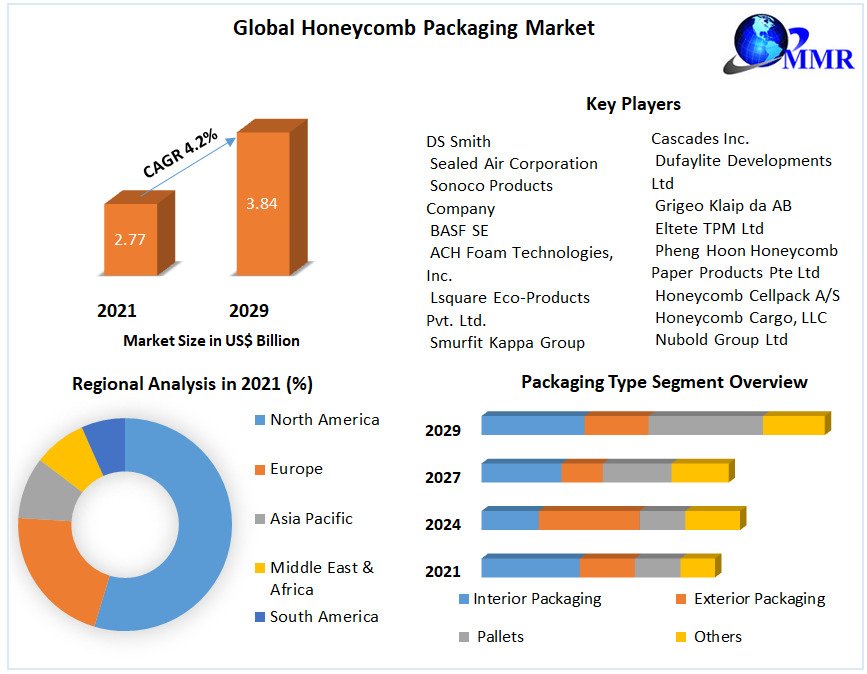 Global Honeycomb Packaging Market

MMR

CAGR 4.2%

2.77

3.84

2021

2029

Market Size in US$ Billion

Key Players

DS Smith
Sealed Air Corporation
Sonoco Products Company
BASF SE
ACH Foam Technologies, Inc.
Lsquare Eco-Products Pvt. Ltd.
Smurfit Kappa Group

Cascades Inc.
Dufaylite Developments Ltd
Grigeo Klaip da AB
Eltete TPM Ltd
Pheng Hoon Honeycomb Paper Products Pte Ltd
Honeycomb Cellpack A/S
Honeycomb Cargo, LLC
Nubold Group Ltd

Regional Analysis in 2021 (%)

North America
Europe
Asia Pacific
Middle East & Africa
South America

Packaging Type Segment Overview

2029
2027
2024
2021

Interior Packaging
Exterior Packaging
Pallets
Others